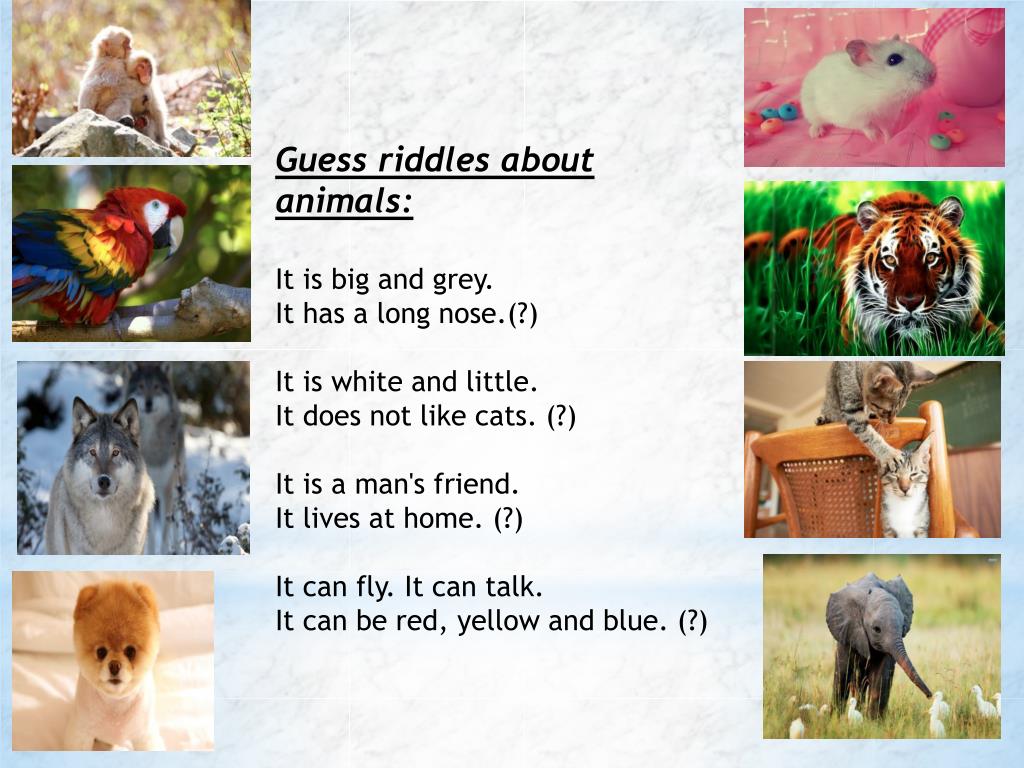 Guess riddles about animals:

It is big and grey.
It has a long nose.(?)

It is white and little.
It does not like cats. (?)

It is a man's friend.
It lives at home. (?)

It can fly. It can talk.
It can be red, yellow and blue. (?)